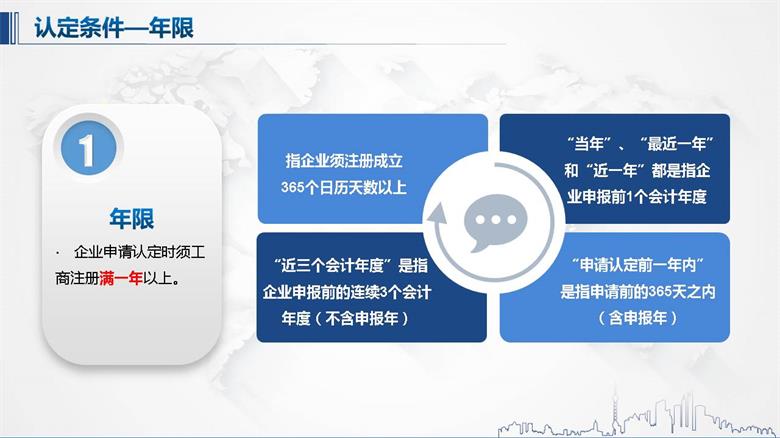 认定条件—年限

1

年限

· 企业申请认定时须工商注册满一年以上。

指企业须注册成立365个日历天数以上

“当年”、“最近一年”和“近一年”都是指企业申报前1个会计年度

“近三个会计年度”是指企业申报前的连续3个会计年度（不含申报年）

“申请认定前一年内”是指申请前的365天之内（含申报年）